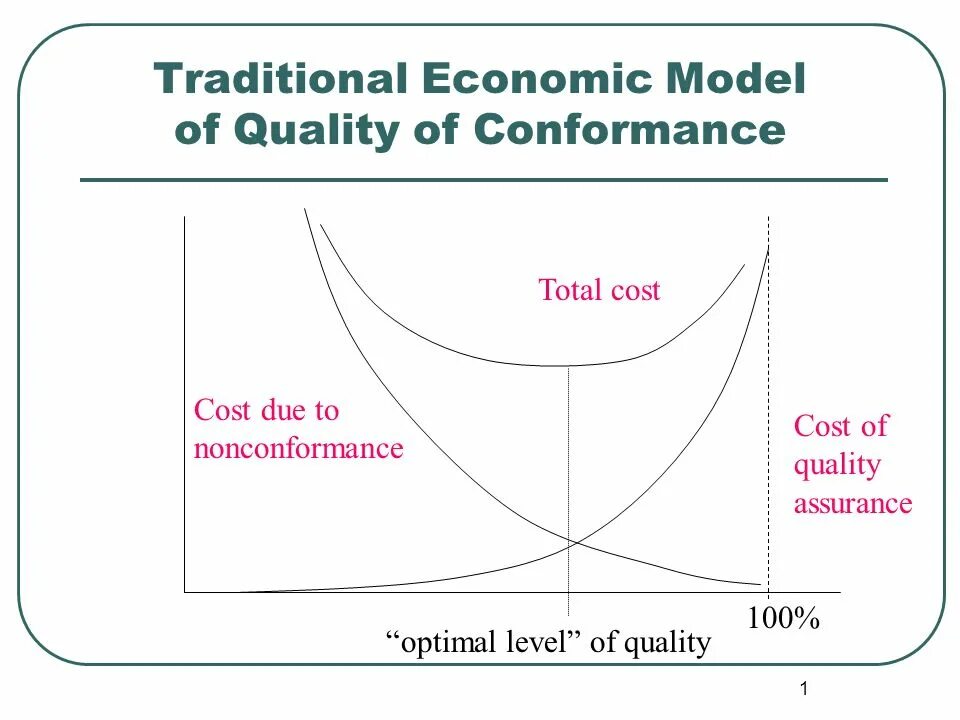 Traditional Economic Model of Quality of Conformance

Total cost

Cost due to nonconformance

Cost of quality assurance

100%

“optimal level” of quality

1